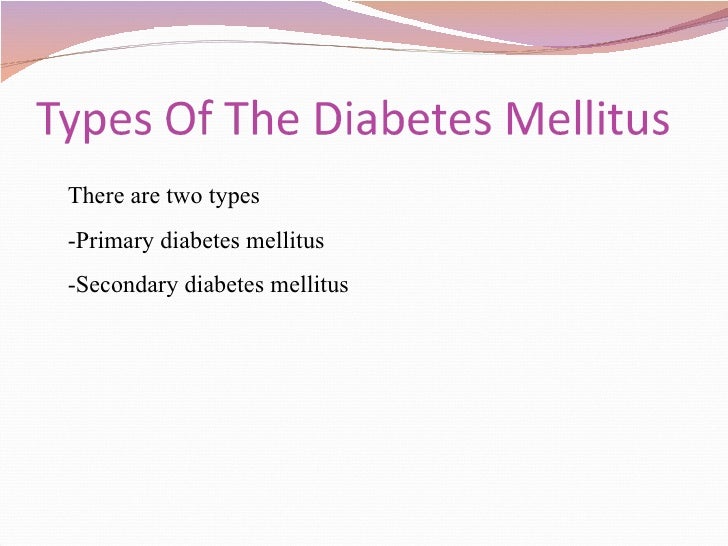 Types Of The Diabetes Mellitus

There are two types

-Primary diabetes mellitus

-Secondary diabetes mellitus